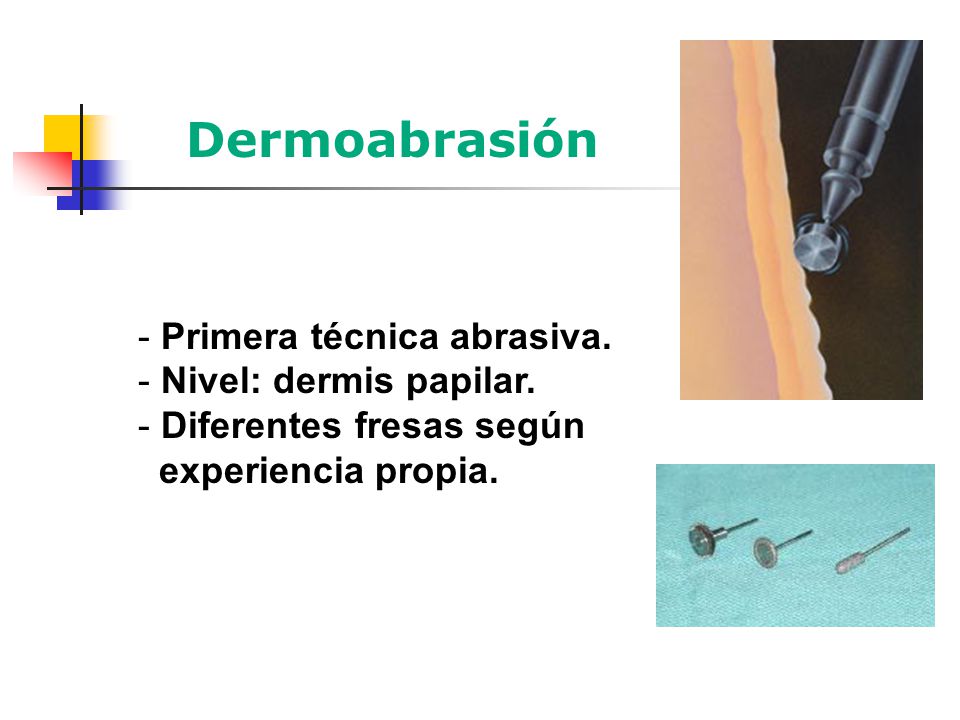 Dermoabrasión

- Primera técnica abrasiva.
- Nivel: dermis papilar.
- Diferentes fresas según experiencia propia.